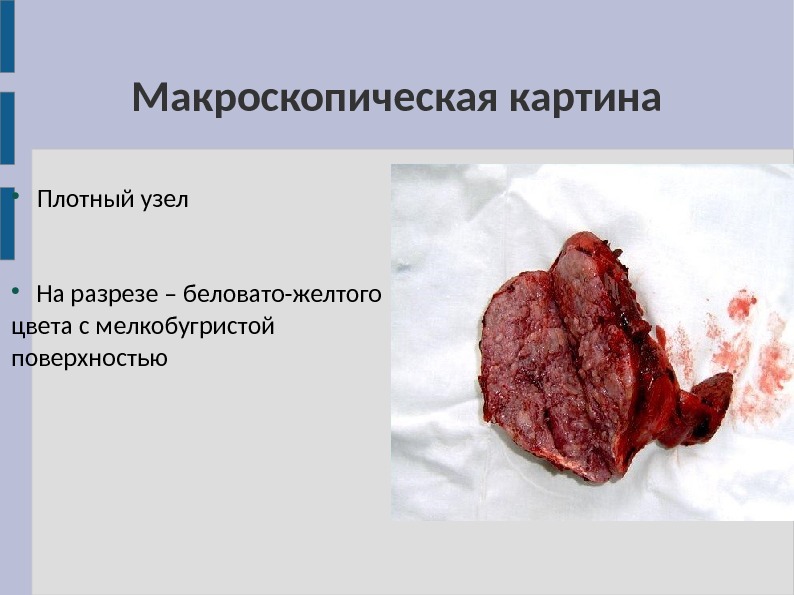 Макроскопическая картина

• Плотный узел

• На разрезе – беловато-желтого цвета с мелкобугристой поверхностью